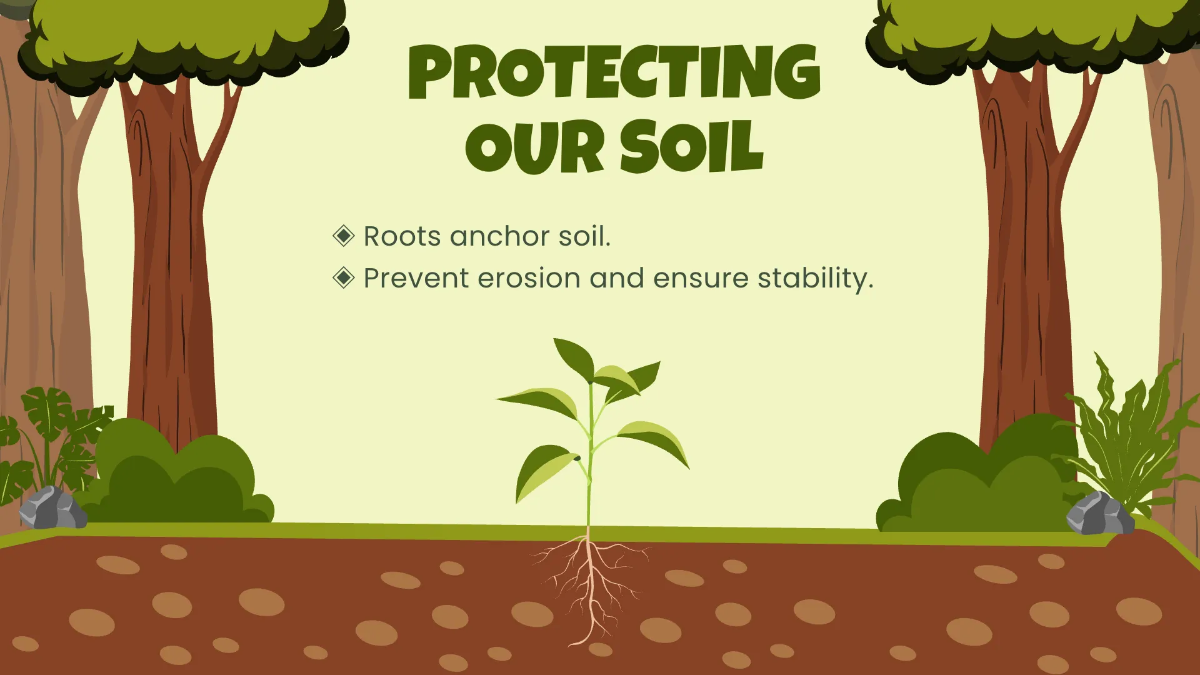 PROTECTING OUR SOIL

◈ Roots anchor soil.
◈ Prevent erosion and ensure stability.